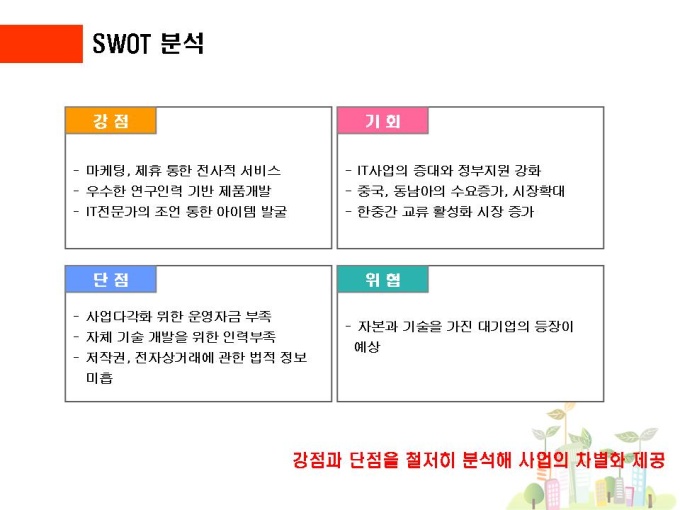 SWOT 분석

강 점

- 마케팅, 제휴 통한 전사적 서비스
- 우수한 연구인력 기반 제품개발
- IT전문가의 조언 통한 아이템 발굴

기 회

- IT사업의 증대와 정부지원 강화
- 중국, 동남아의 수요증가, 시장확대
- 한중간 교류 활성화 시장 증가

단 점

- 사업다각화 위한 운영자금 부족
- 자체 기술 개발을 위한 인력부족
- 저작권, 전자상거래에 관한 법적 정보 미흡

위 협

- 자본과 기술을 가진 대기업의 등장이 예상

강점과 단점을 철저히 분석해 사업의 차별화 제공